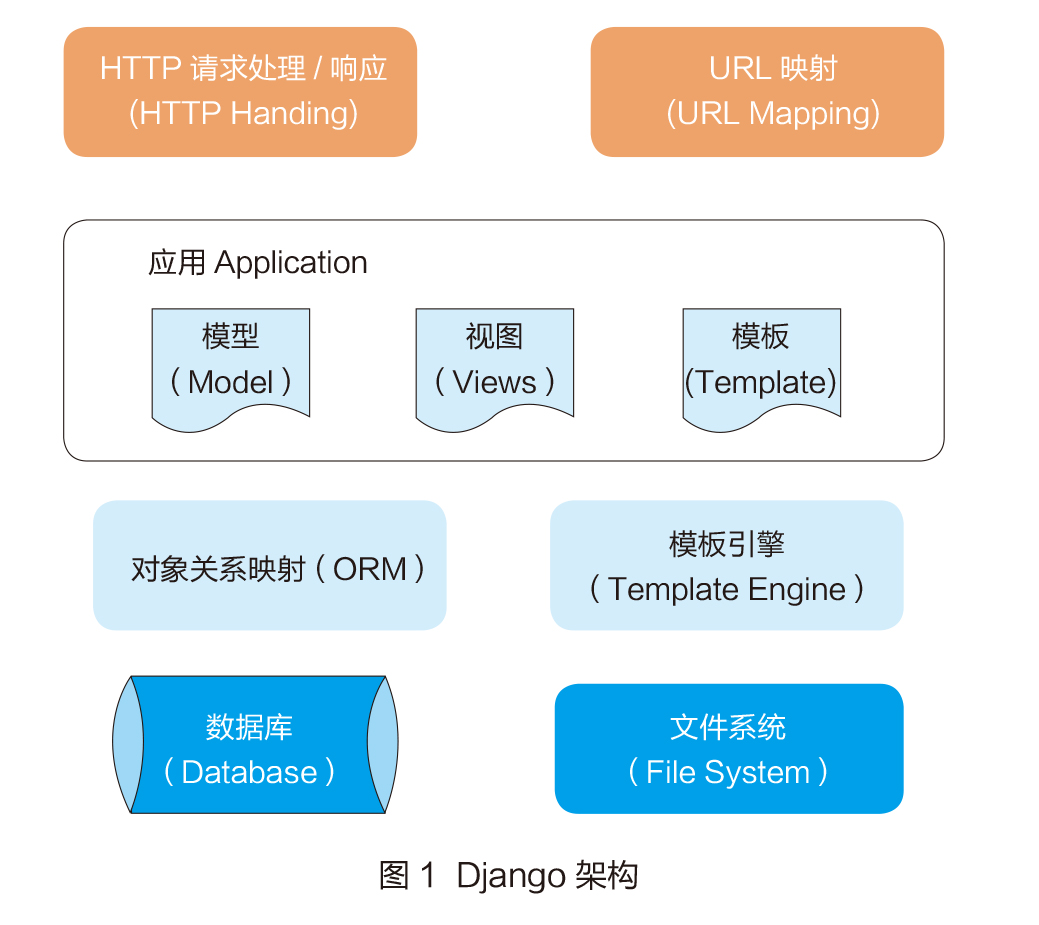 HTTP 请求处理 / 响应
(HTTP Handing)

URL 映射
(URL Mapping)

应用 Application

模型
( Model )

视图
( Views )

模板
(Template)

对象关系映射 ( ORM )

模板引擎
( Template Engine )

数据库
( Database )

文件系统
( File System )

图 1 Django 架构